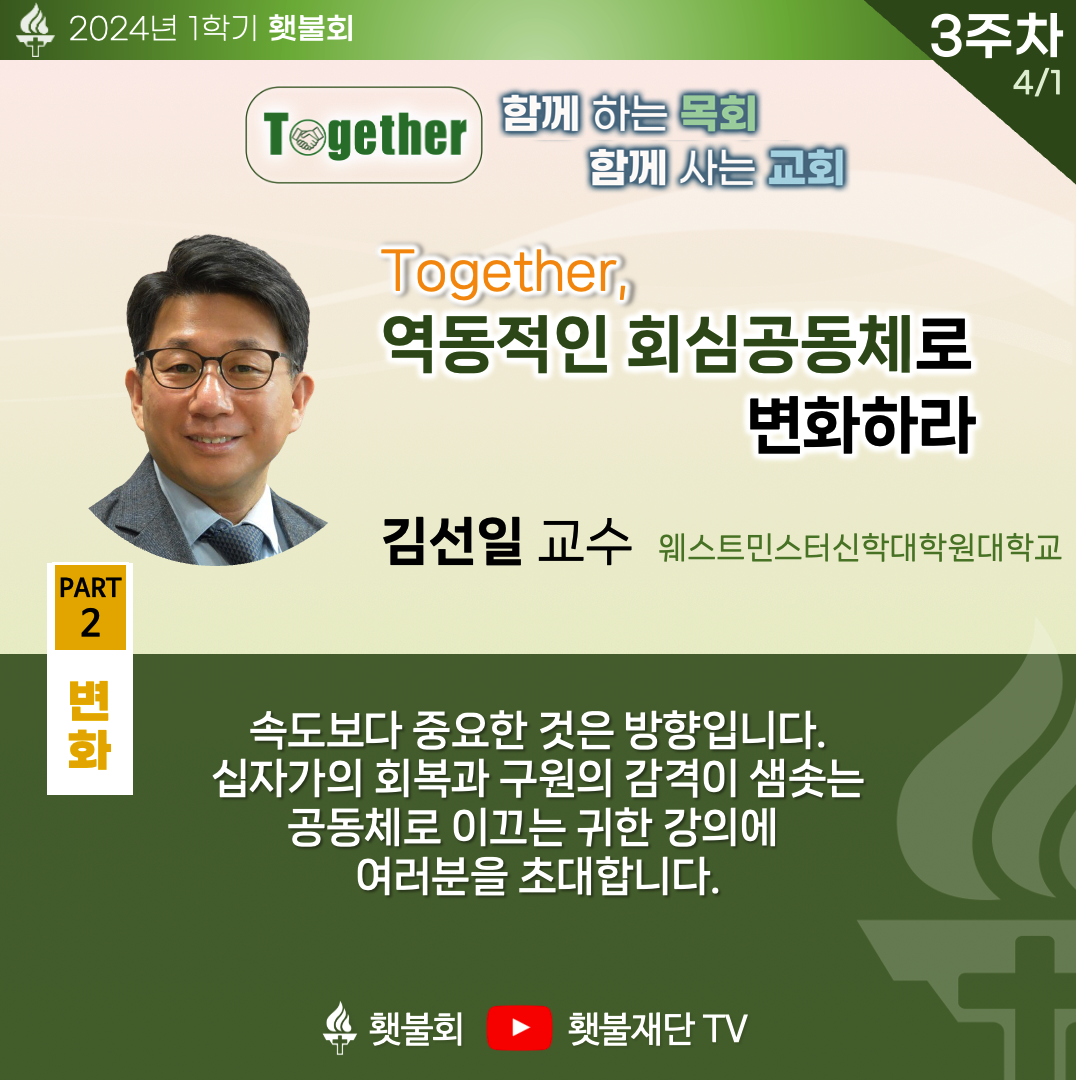 2024년 1학기 횃불회

3주차
4/1

Together

함께 하는 목회
함께 사는 교회

Together,
역동적인 회심공동체로 변화하라

김선일 교수 웨스트민스터신학대학원대학교

PART 2

변화

속도보다 중요한 것은 방향입니다. 십자가의 회복과 구원의 감격이 샘솟는 공동체로 이끄는 귀한 강의에 여러분을 초대합니다.

횃불회 횃불재단 TV